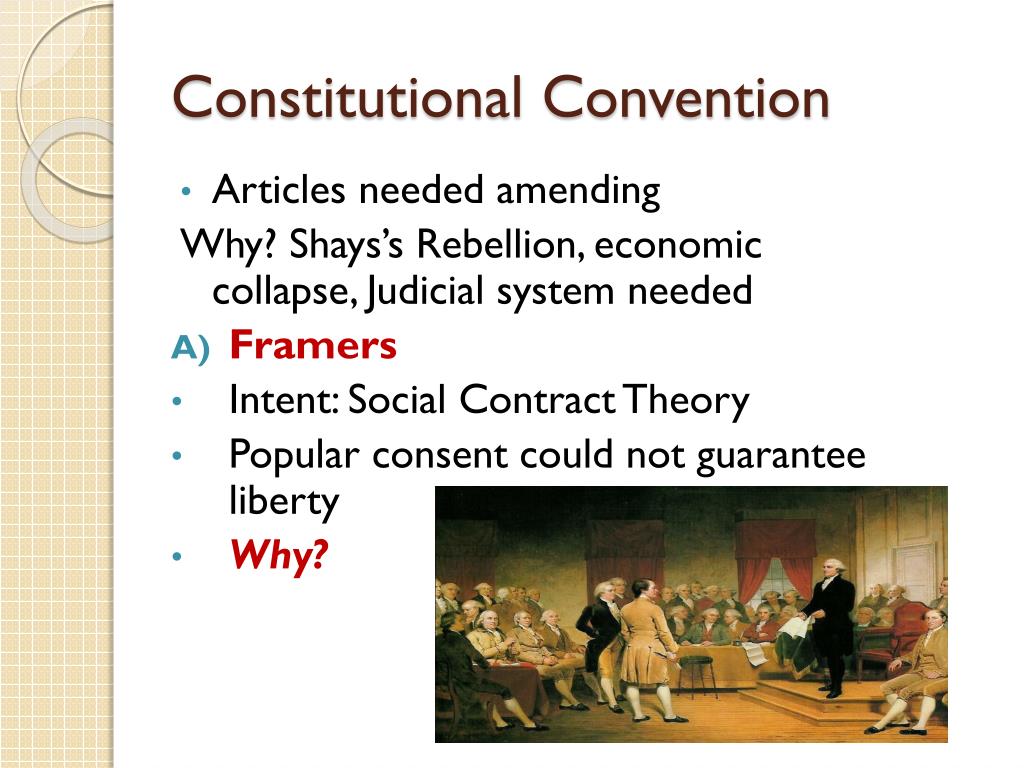 Constitutional Convention

• Articles needed amending

Why? Shays's Rebellion, economic collapse, Judicial system needed

A) Framers

• Intent: Social Contract Theory

• Popular consent could not guarantee liberty

• Why?